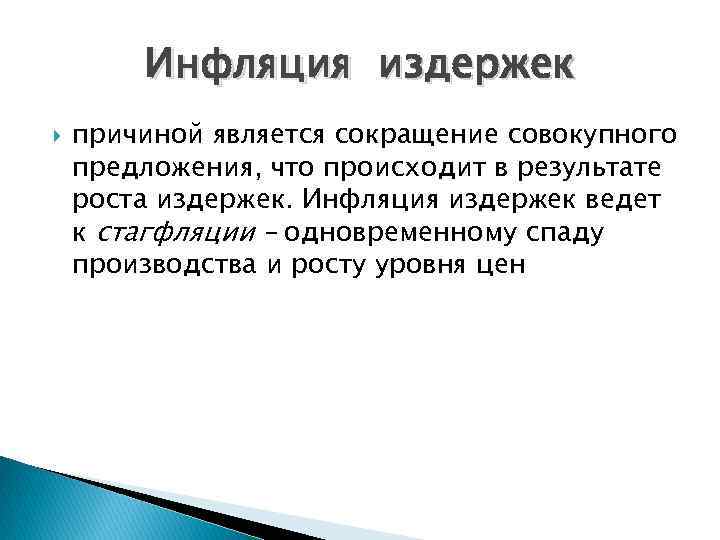 Инфляция издержек

причиной является сокращение совокупного предложения, что происходит в результате роста издержек. Инфляция издержек ведет к стагфляции – одновременному спаду производства и росту уровня цен